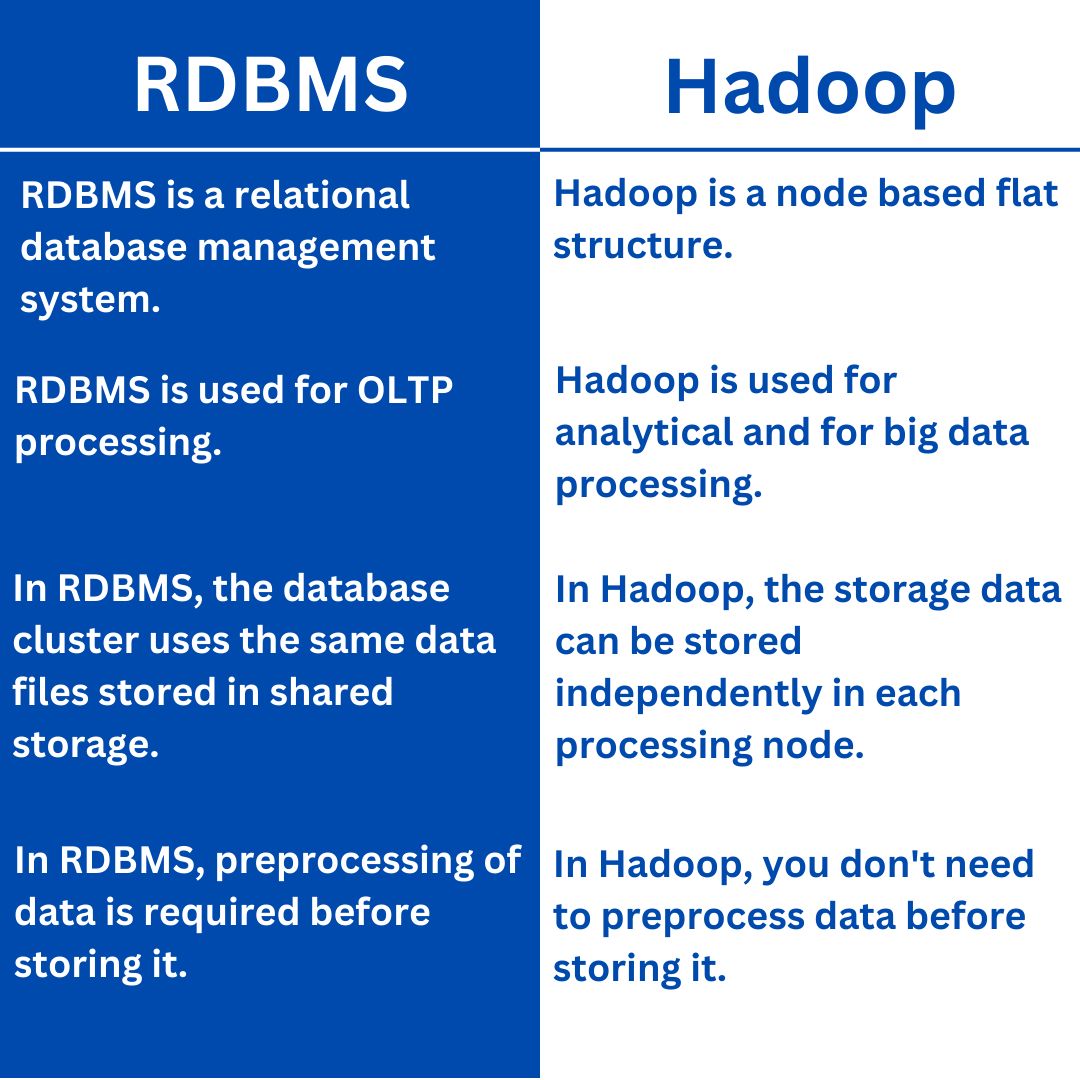 | RDBMS | Hadoop |
|---|---|
| RDBMS is a relational database management system. | Hadoop is a node based flat structure. |
| RDBMS is used for OLTP processing. | Hadoop is used for analytical and for big data processing. |
| In RDBMS, the database cluster uses the same data files stored in shared storage. | In Hadoop, the storage data can be stored independently in each processing node. |
| In RDBMS, preprocessing of data is required before storing it. | In Hadoop, you don't need to preprocess data before storing it. |